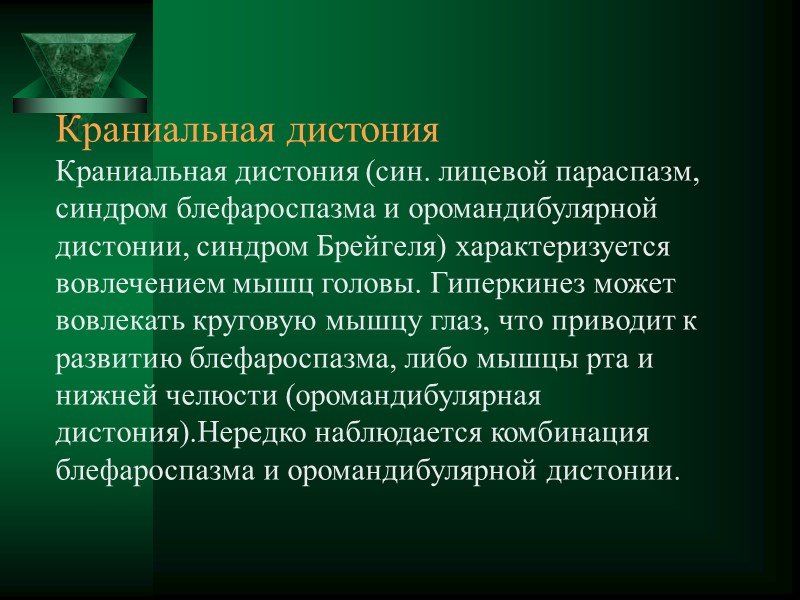 Краниальная дистония

Краниальная дистония (син. лицевой параспазм, синдром блефароспазма и оромандибулярной дистонии, синдром Брейгеля) характеризуется вовлечением мышц головы. Гиперкинез может вовлекать круговую мышцу глаз, что приводит к развитию блефароспазма, либо мышцы рта и нижней челюсти (оромандибулярная дистония).Нередко наблюдается комбинация блефароспазма и оромандибулярной дистонии.